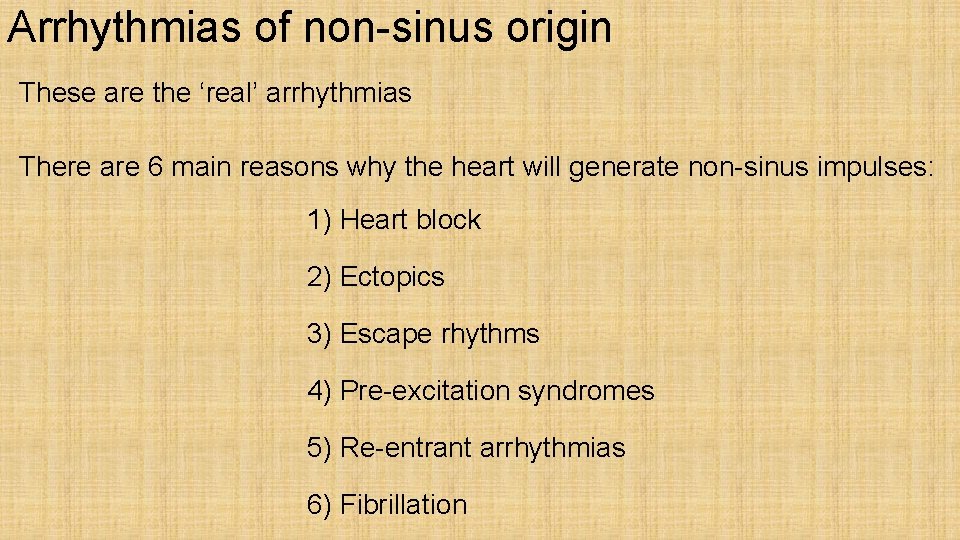 Arrhythmias of non-sinus origin

These are the ‘real’ arrhythmias

There are 6 main reasons why the heart will generate non-sinus impulses:

1) Heart block

2) Ectopics

3) Escape rhythms

4) Pre-excitation syndromes

5) Re-entrant arrhythmias

6) Fibrillation